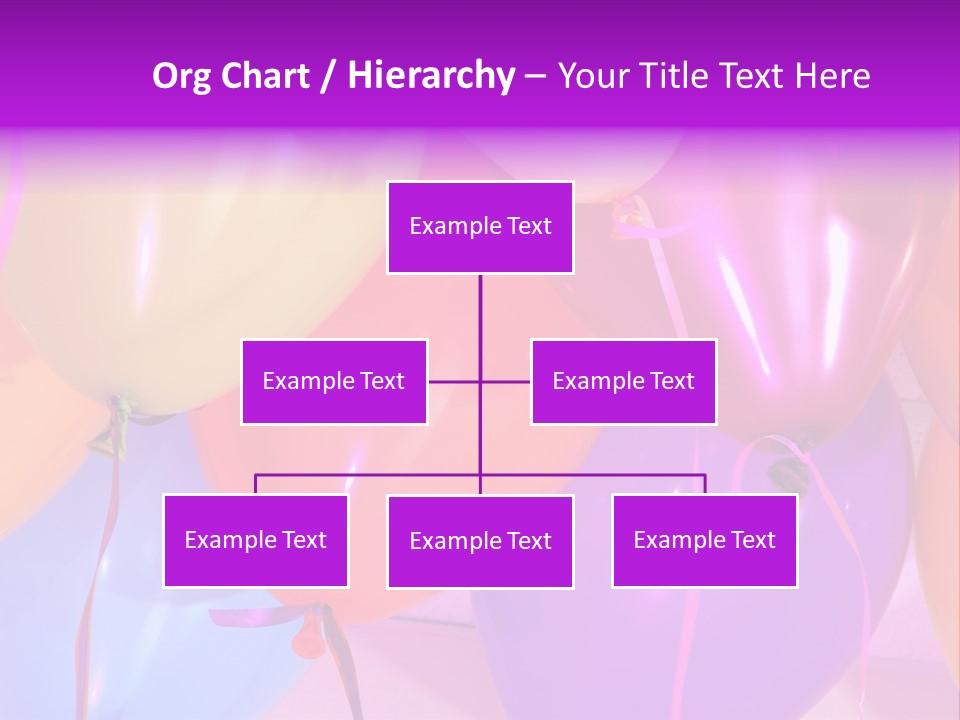 Org Chart / Hierarchy – Your Title Text Here

Example Text

Example Text

Example Text

Example Text

Example Text

Example Text